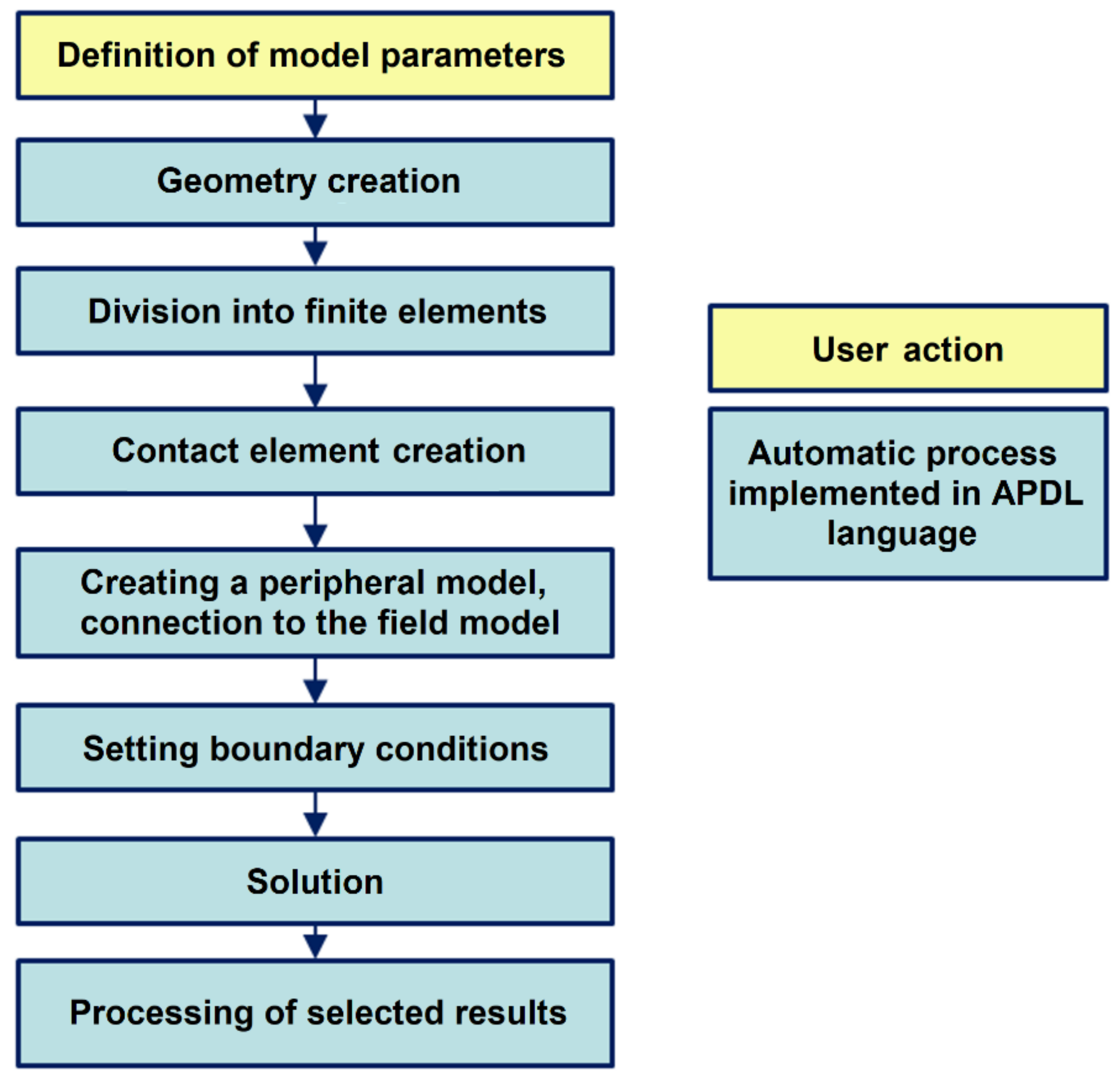 Definition of model parameters

Geometry creation

Division into finite elements

Contact element creation

Creating a peripheral model, connection to the field model

Setting boundary conditions

Solution

Processing of selected results

User action

Automatic process implemented in APDL language